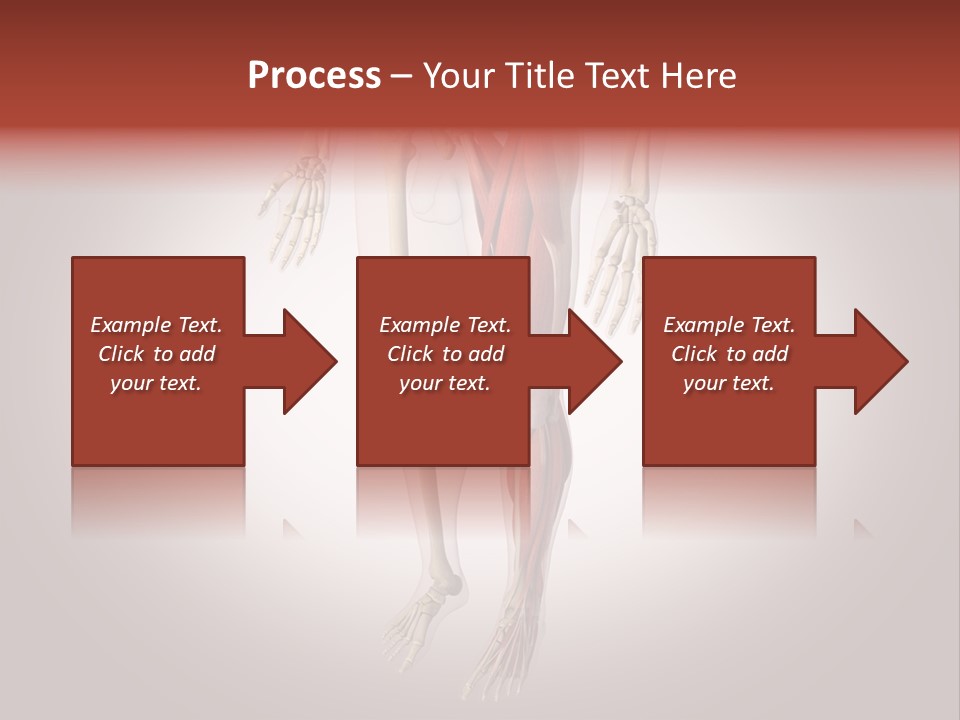 Process – Your Title Text Here

Example Text. Click to add your text.

Example Text. Click to add your text.

Example Text. Click to add your text.